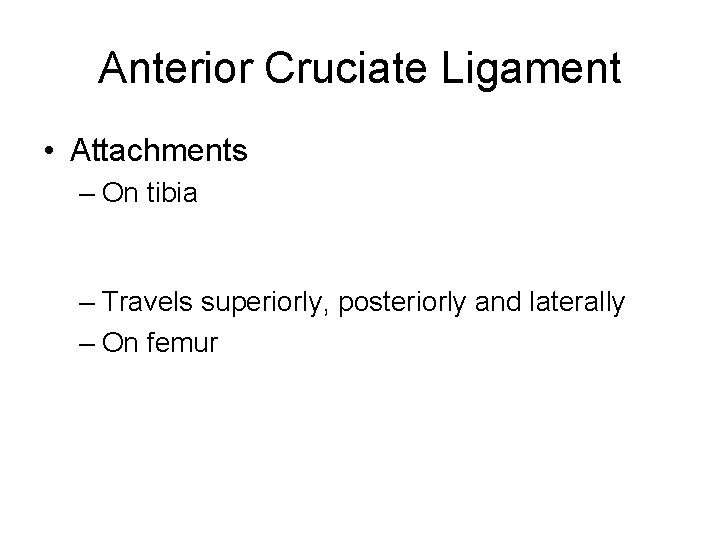 Anterior Cruciate Ligament

• Attachments
– On tibia

– Travels superiorly, posteriorly and laterally
– On femur